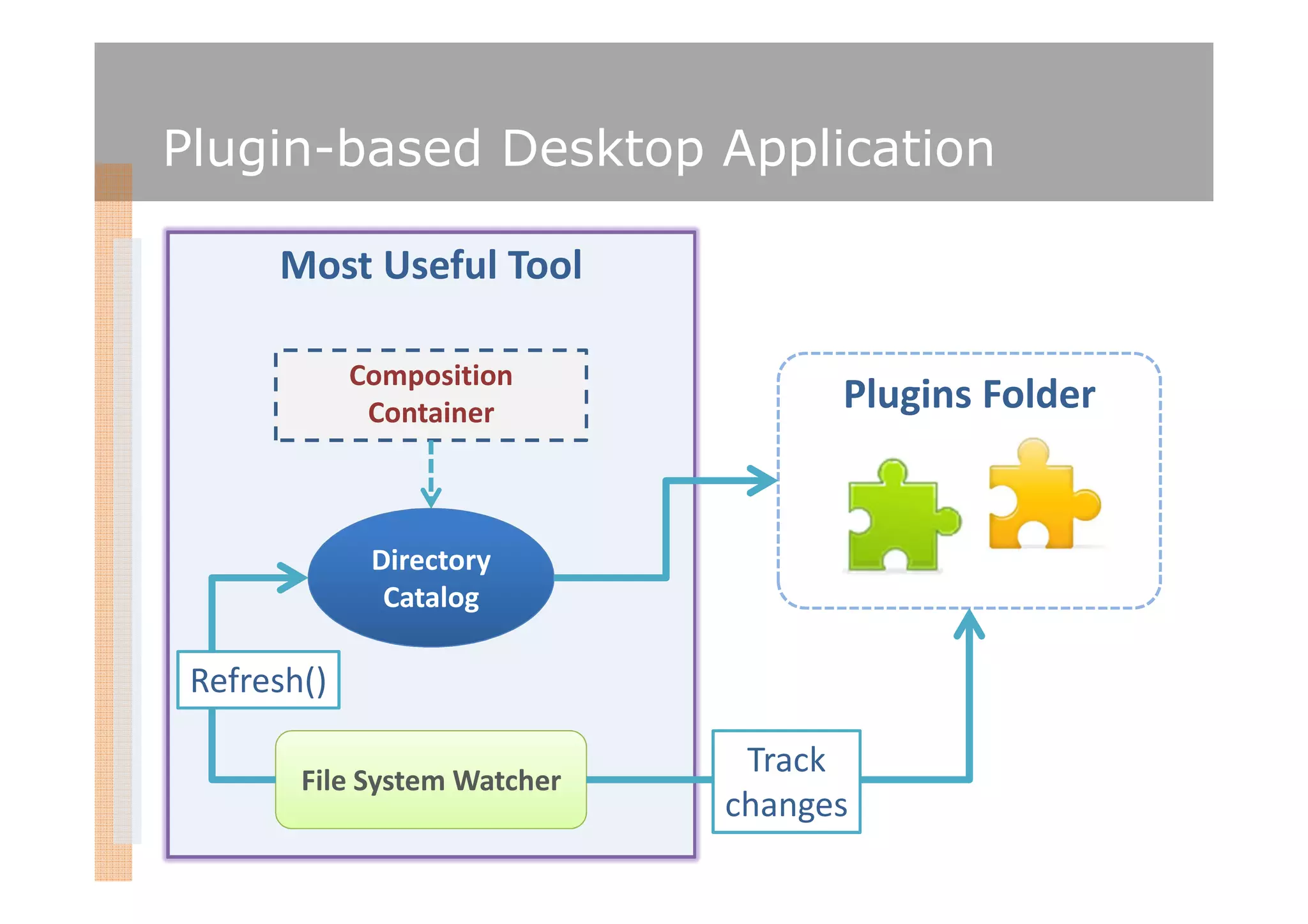 Plugin-based Desktop Application

Most Useful Tool

Composition Container

Directory Catalog

Refresh()

File System Watcher

Plugins Folder

Track changes